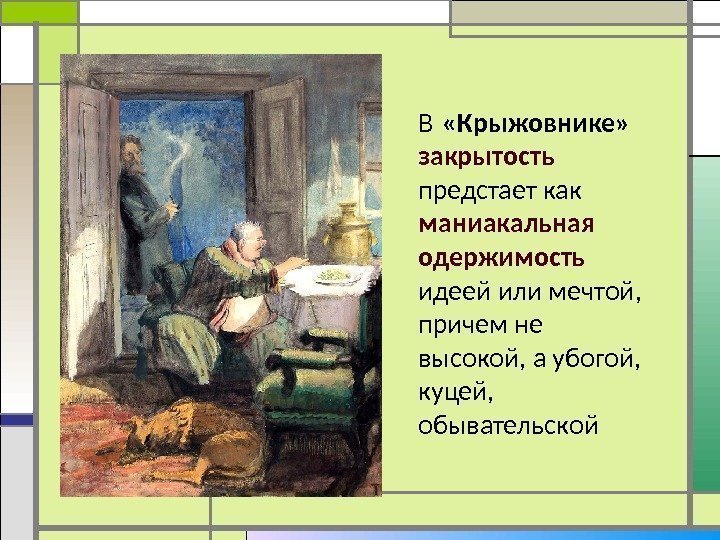 В «Крыжовнике» закрытость предстает как маниакальная одержимость идеей или мечтой, причем не высокой, а убогой, куцей, обывательской